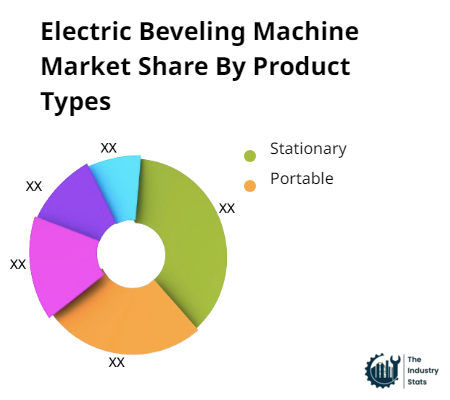 Electric Beveling Machine Market Share By Product Types

XX
XX
XX
XX
XX

Stationary
Portable

The Industry Stats